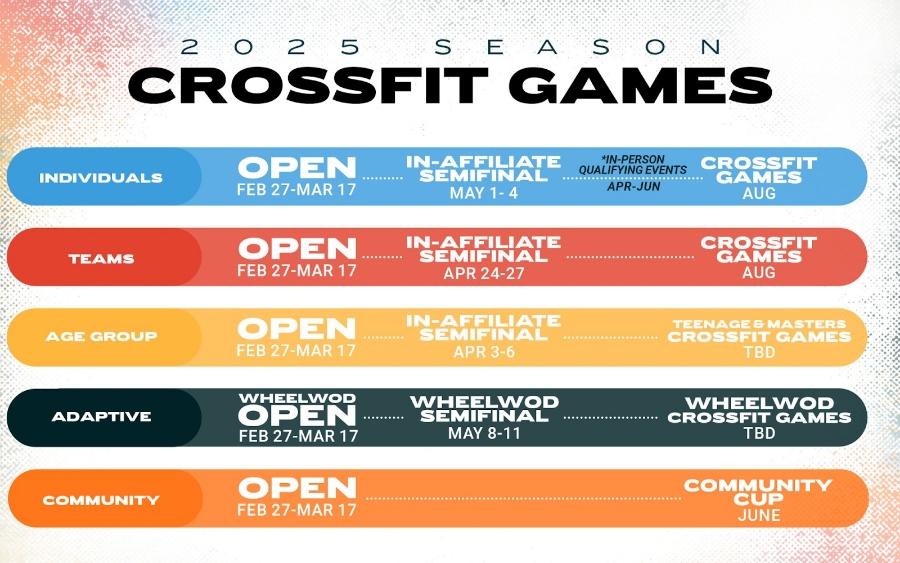 2025 SEASON
CROSSFIT GAMES

INDIVIDUALS
OPEN
FEB 27-MAR 17
IN-AFFILIATE SEMIFINAL
MAY 1- 4
*IN-PERSON QUALIFYING EVENTS
APR-JUN
CROSSFIT GAMES
AUG

TEAMS
OPEN
FEB 27-MAR 17
IN-AFFILIATE SEMIFINAL
APR 24-27
CROSSFIT GAMES
AUG

AGE GROUP
OPEN
FEB 27-MAR 17
IN-AFFILIATE SEMIFINAL
APR 3-6
TEENAGE & MASTERS CROSSFIT GAMES
TBD

ADAPTIVE
WHEELWOD OPEN
FEB 27-MAR 17
WHEELWOD SEMIFINAL
MAY 8-11
WHEELWOD CROSSFIT GAMES
TBD

COMMUNITY
OPEN
FEB 27-MAR 17
COMMUNITY CUP
JUNE